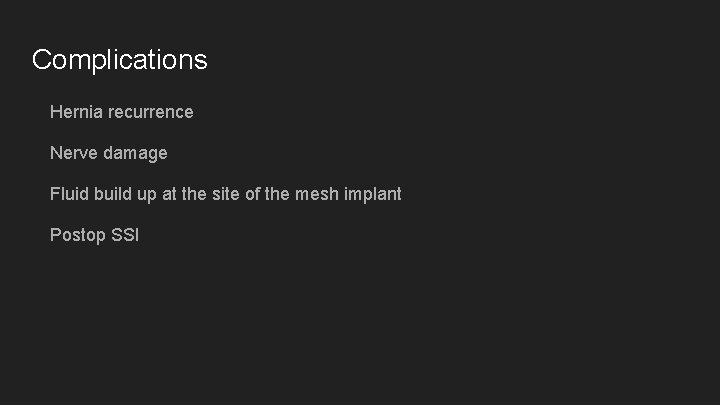 Complications

Hernia recurrence

Nerve damage

Fluid build up at the site of the mesh implant

Postop SSI